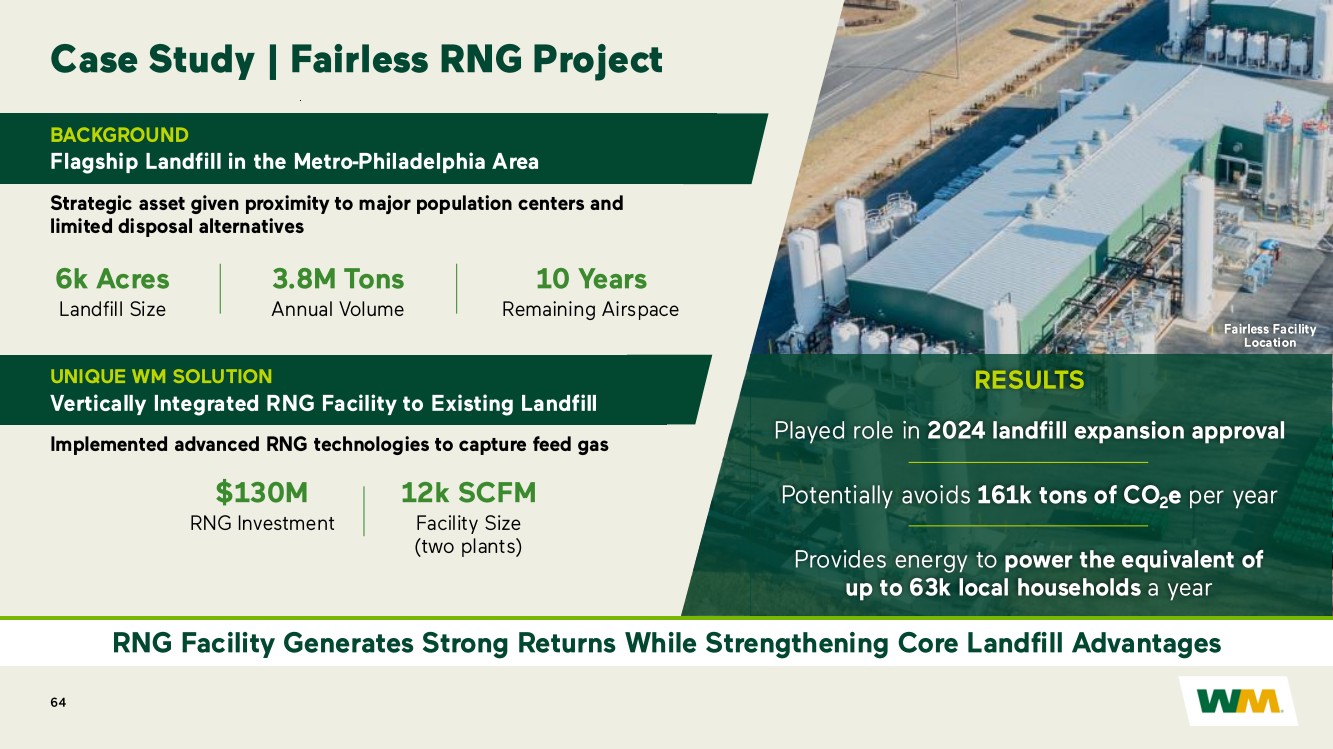 Case Study | Fairless RNG Project

BACKGROUND
Flagship Landfill in the Metro-Philadelphia Area

Strategic asset given proximity to major population centers and limited disposal alternatives

6k Acres
Landfill Size

3.8M Tons
Annual Volume

10 Years
Remaining Airspace

UNIQUE WM SOLUTION
Vertically Integrated RNG Facility to Existing Landfill

Implemented advanced RNG technologies to capture feed gas

$130M
RNG Investment

12k SCFM
Facility Size
(two plants)

Fairless Facility Location

RESULTS

Played role in 2024 landfill expansion approval

Potentially avoids 161k tons of $CO_2e$ per year

Provides energy to power the equivalent of up to 63k local households a year

RNG Facility Generates Strong Returns While Strengthening Core Landfill Advantages

64

WM